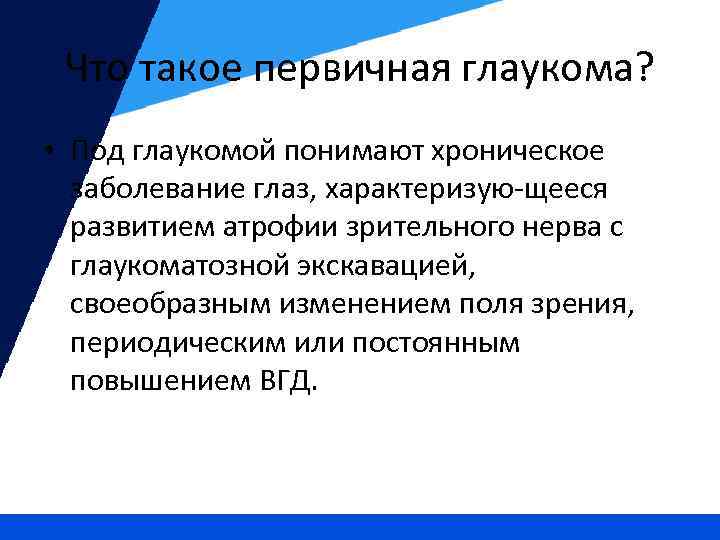 Что такое первичная глаукома?

• Под глаукомой понимают хроническое заболевание глаз, характеризую-щееся развитием атрофии зрительного нерва с глаукоматозной экскавацией, своеобразным изменением поля зрения, периодическим или постоянным повышением ВГД.